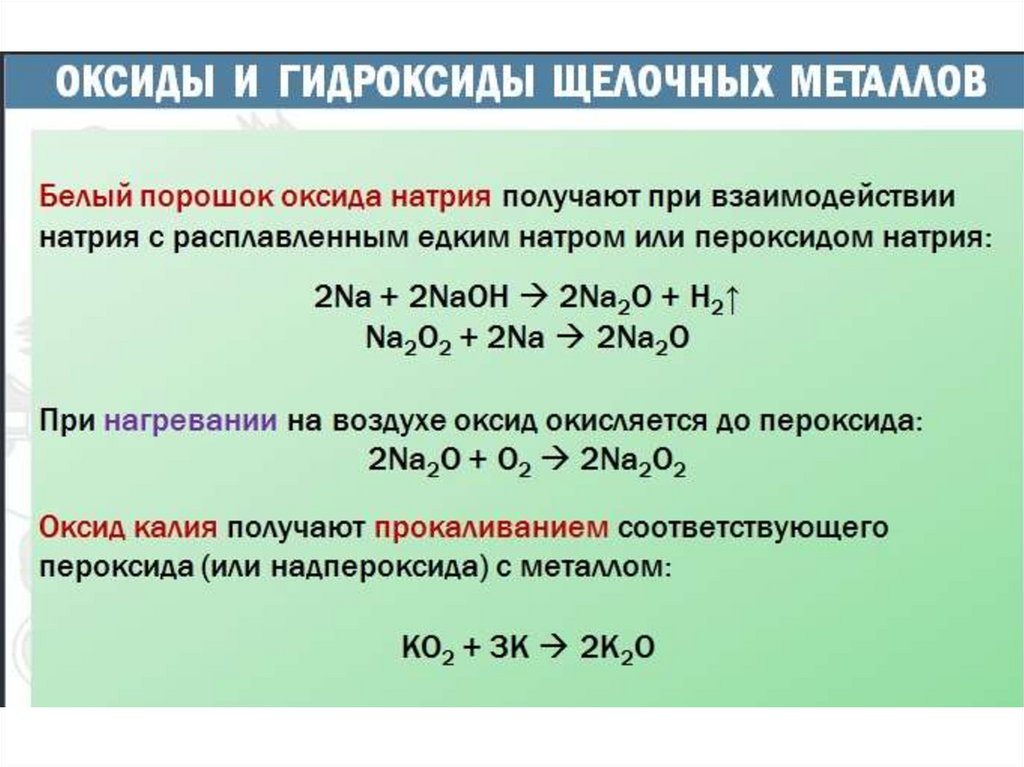 ОКСИДЫ И ГИДРОКСИДЫ ЩЕЛОЧНЫХ МЕТАЛЛОВ

Белый порошок оксида натрия получают при взаимодействии натрия с расплавленным едким натром или пероксидом натрия:

$2Na + 2NaOH \rightarrow 2Na_2O + H_2\uparrow$
$Na_2O_2 + 2Na \rightarrow 2Na_2O$

При нагревании на воздухе оксид окисляется до пероксида:
$2Na_2O + O_2 \rightarrow 2Na_2O_2$

Оксид калия получают прокаливанием соответствующего пероксида (или надпероксида) с металлом:

$KO_2 + 3K \rightarrow 2K_2O$